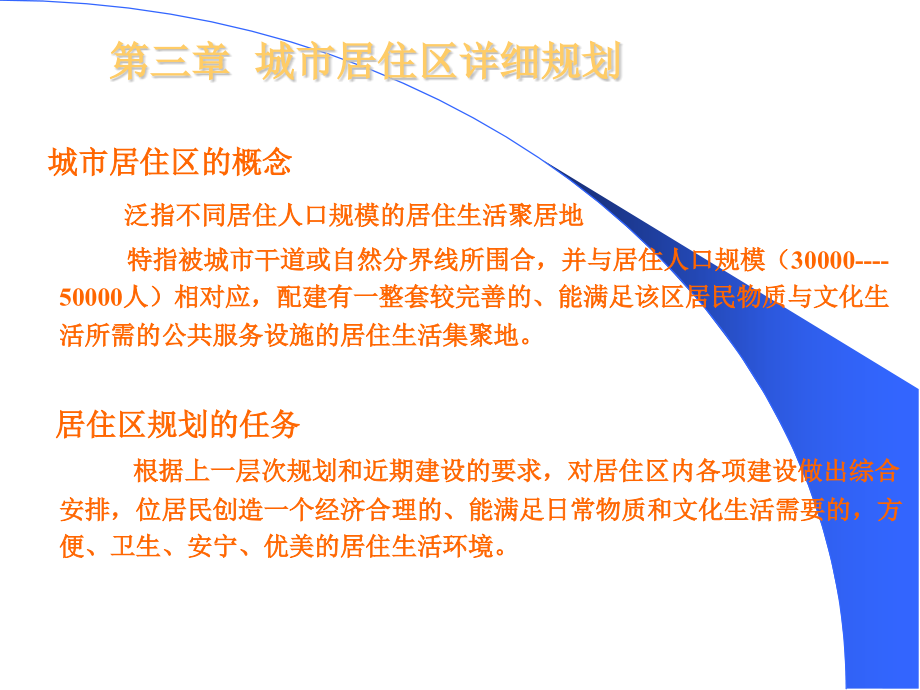 第三章 城市居住区详细规划

城市居住区的概念

泛指不同居住人口规模的居住生活聚居地

特指被城市干道或自然分界线所围合，并与居住人口规模（30000----50000人）相对应，配建有一整套较完善的、能满足该区居民物质与文化生活所需的公共服务设施的居住生活集聚地。

居住区规划的任务

根据上一层次规划和近期建设的要求，对居住区内各项建设做出综合安排，位居民创造一个经济合理的、能满足日常物质和文化生活需要的，方便、卫生、安宁、优美的居住生活环境。